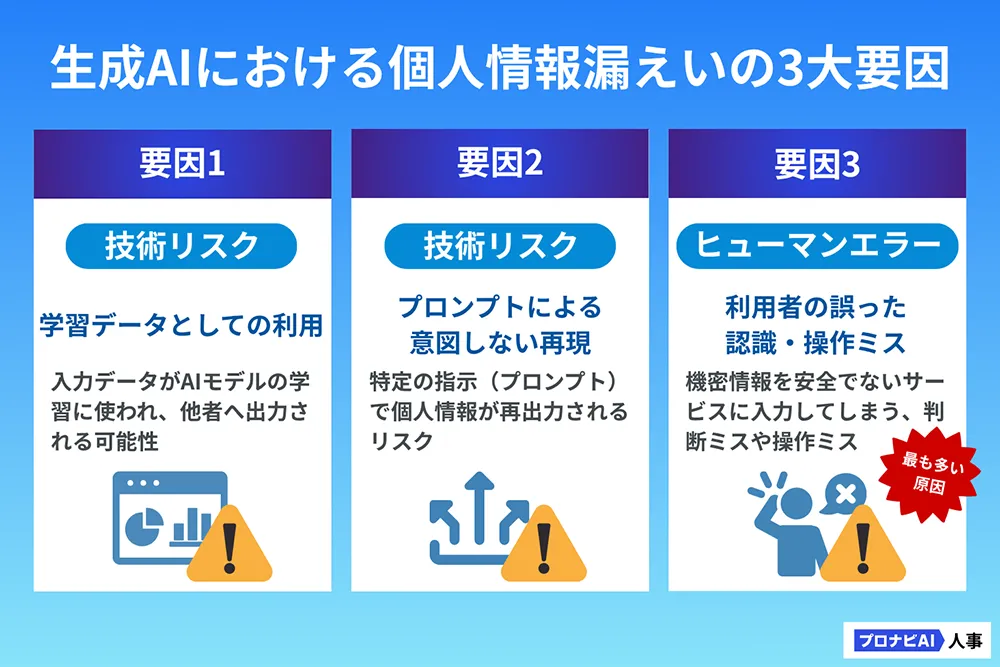 生成AIにおける個人情報漏えいの3大要因

要因1

技術リスク

学習データとしての利用

入力データがAIモデルの学習に使われ、他者へ出力される可能性

要因2

技術リスク

プロンプトによる意図しない再現

特定の指示（プロンプト）で個人情報が再出力されるリスク

要因3

ヒューマンエラー

利用者の誤った認識・操作ミス

機密情報を安全でないサービスに入力してしまう、判断ミスや操作ミス

最も多い原因

プロナビAI 人事